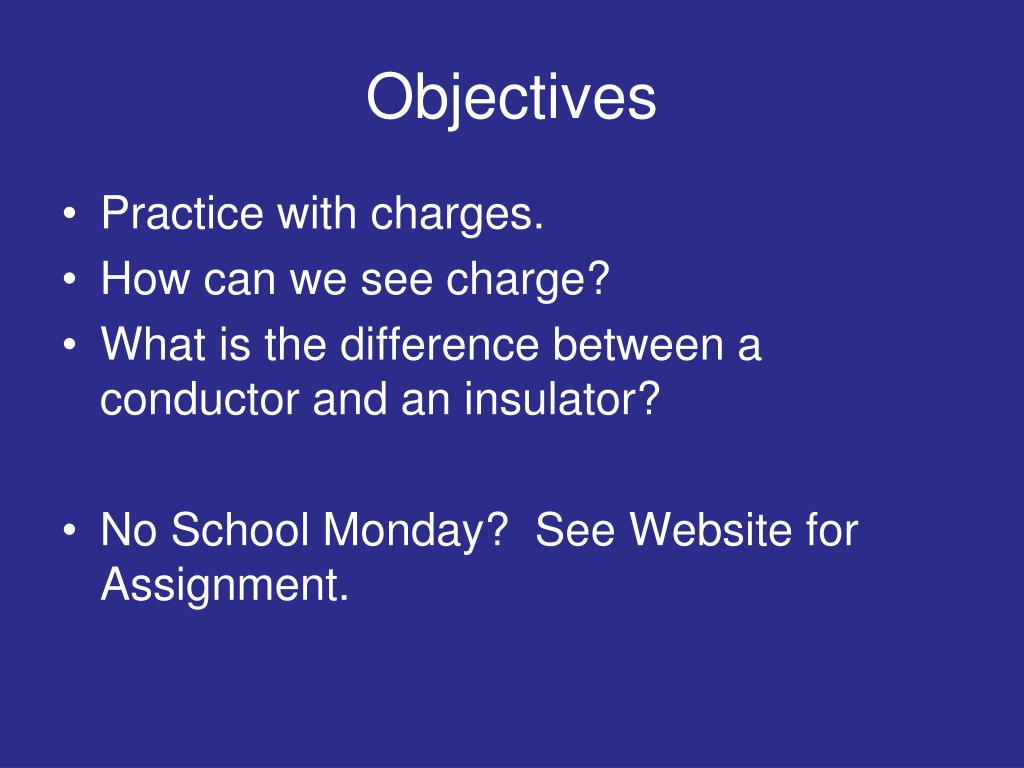 Objectives

• Practice with charges.
• How can we see charge?
• What is the difference between a conductor and an insulator?

• No School Monday?  See Website for Assignment.